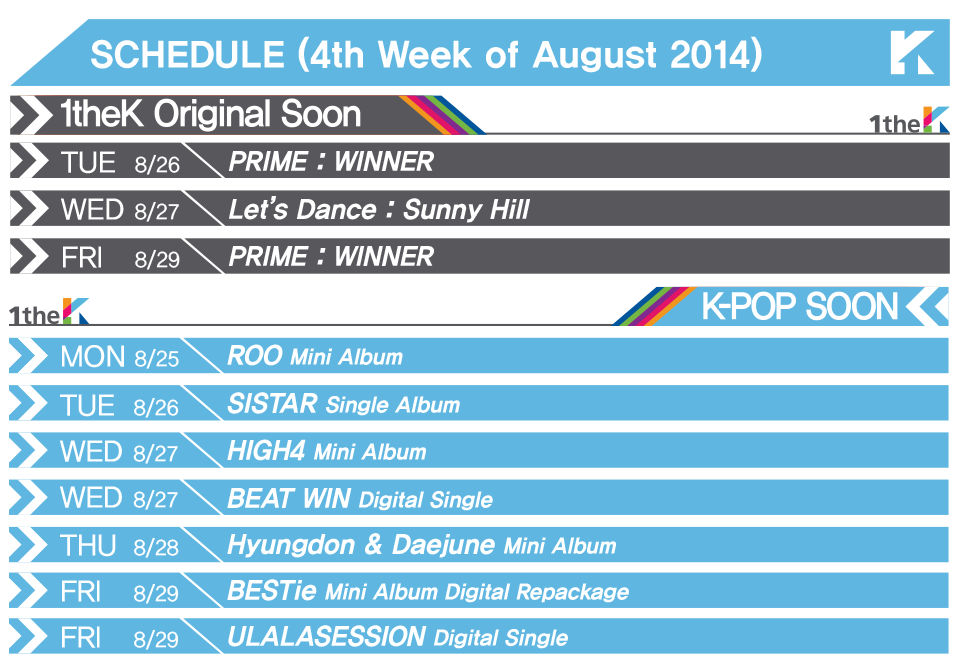 SCHEDULE (4th Week of August 2014)

K

1theK Original Soon

1theK

TUE 8/26 PRIME : WINNER

WED 8/27 Let's Dance : Sunny Hill

FRI 8/29 PRIME : WINNER

1theK

K-POP SOON

MON 8/25 ROO Mini Album

TUE 8/26 SISTAR Single Album

WED 8/27 HIGH4 Mini Album

WED 8/27 BEAT WIN Digital Single

THU 8/28 Hyungdon & Daejune Mini Album

FRI 8/29 BESTie Mini Album Digital Repackage

FRI 8/29 ULALASESSION Digital Single